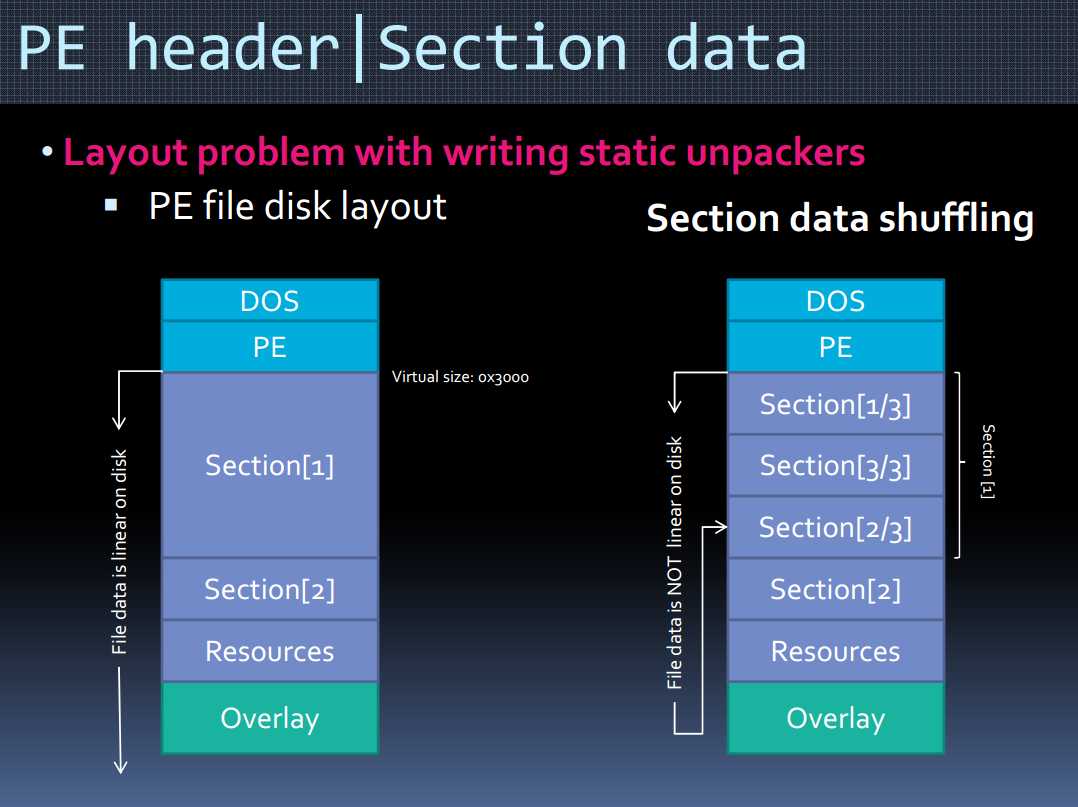 PE header|Section data

• Layout problem with writing static unpackers
▪ PE file disk layout

Section data shuffling

DOS
PE
Virtual size: 0x3000
Section[1]
Section[2]
Resources
Overlay
File data is linear on disk

DOS
PE
Section[1/3]
Section[3/3]
Section[2/3]
Section[2]
Resources
Overlay
File data is NOT linear on disk
Section [1]